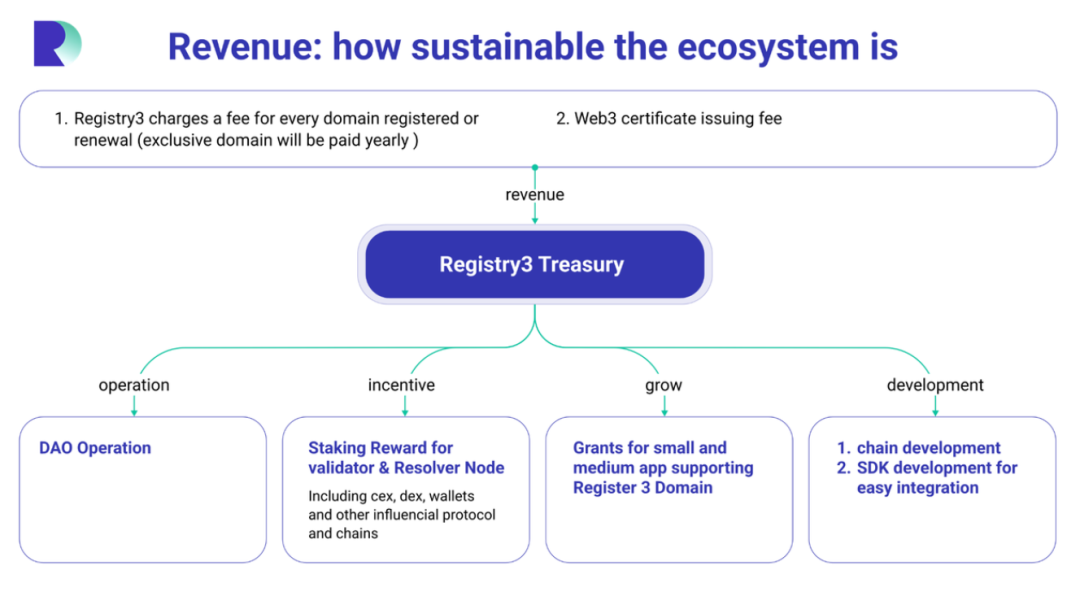 Revenue: how sustainable the ecosystem is

1. Registry3 charges a fee for every domain registered or renewal (exclusive domain will be paid yearly )

2. Web3 certificate issuing fee

revenue

Registry3 Treasury

operation

incentive

grow

development

DAO Operation

Staking Reward for validator & Resolver Node

Including cex, dex, wallets and other influencial protocol and chains

Grants for small and medium app supporting Register 3 Domain

1. chain development
2. SDK development for easy integration